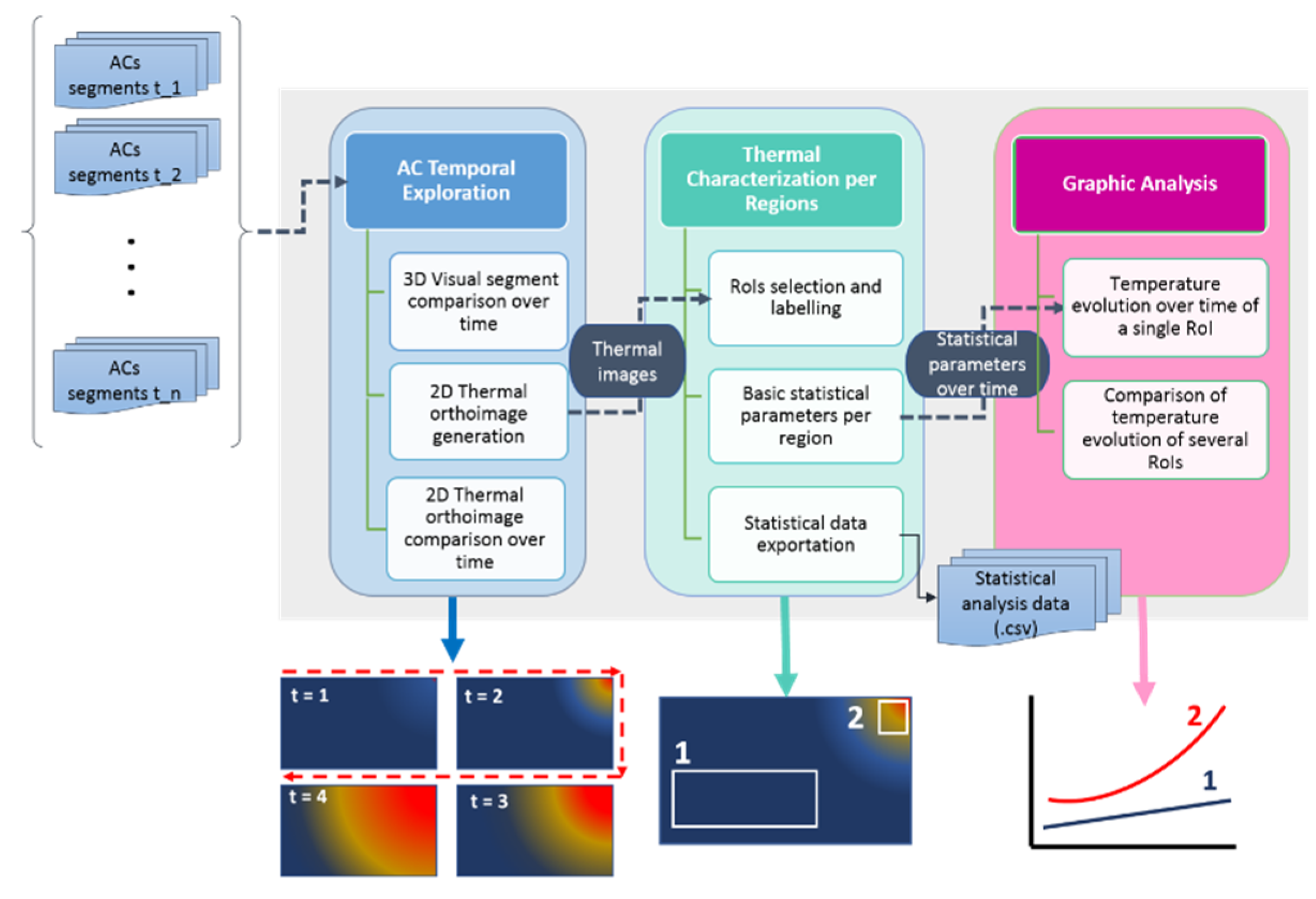 ACs segments t_1

ACs segments t_2

ACs segments t_n

AC Temporal Exploration

3D Visual segment comparison over time

2D Thermal orthoimage generation

2D Thermal orthoimage comparison over time

Thermal images

Thermal Characterization per Regions

RoIs selection and labelling

Basic statistical parameters per region

Statistical data exportation

Statistical parameters over time

Graphic Analysis

Temperature evolution over time of a single RoI

Comparison of temperature evolution of several RoIs

Statistical analysis data (.csv)

t = 1

t = 2

t = 4

t = 3

2

1

2

1